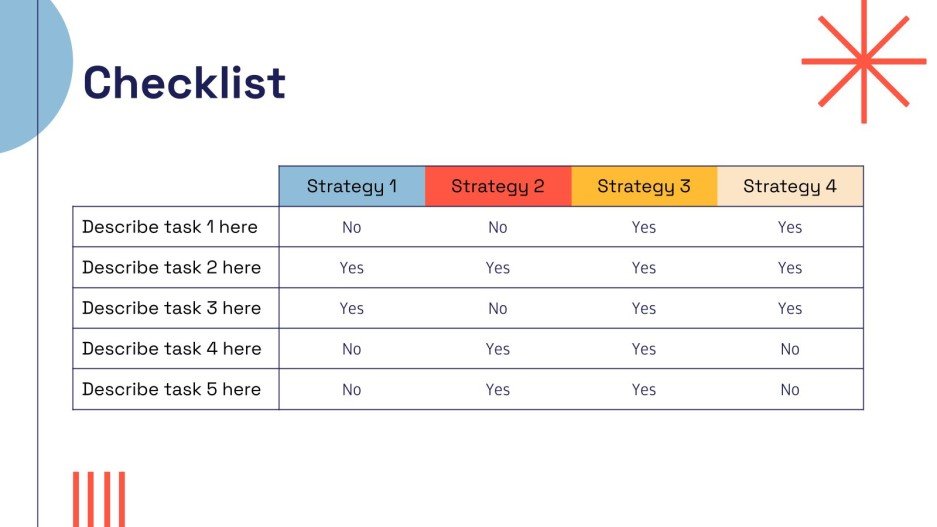 Checklist

| | Strategy 1 | Strategy 2 | Strategy 3 | Strategy 4 |
|---|---|---|---|---|
| Describe task 1 here | No | No | Yes | Yes |
| Describe task 2 here | Yes | Yes | Yes | Yes |
| Describe task 3 here | Yes | No | Yes | Yes |
| Describe task 4 here | No | Yes | Yes | No |
| Describe task 5 here | No | Yes | Yes | No |